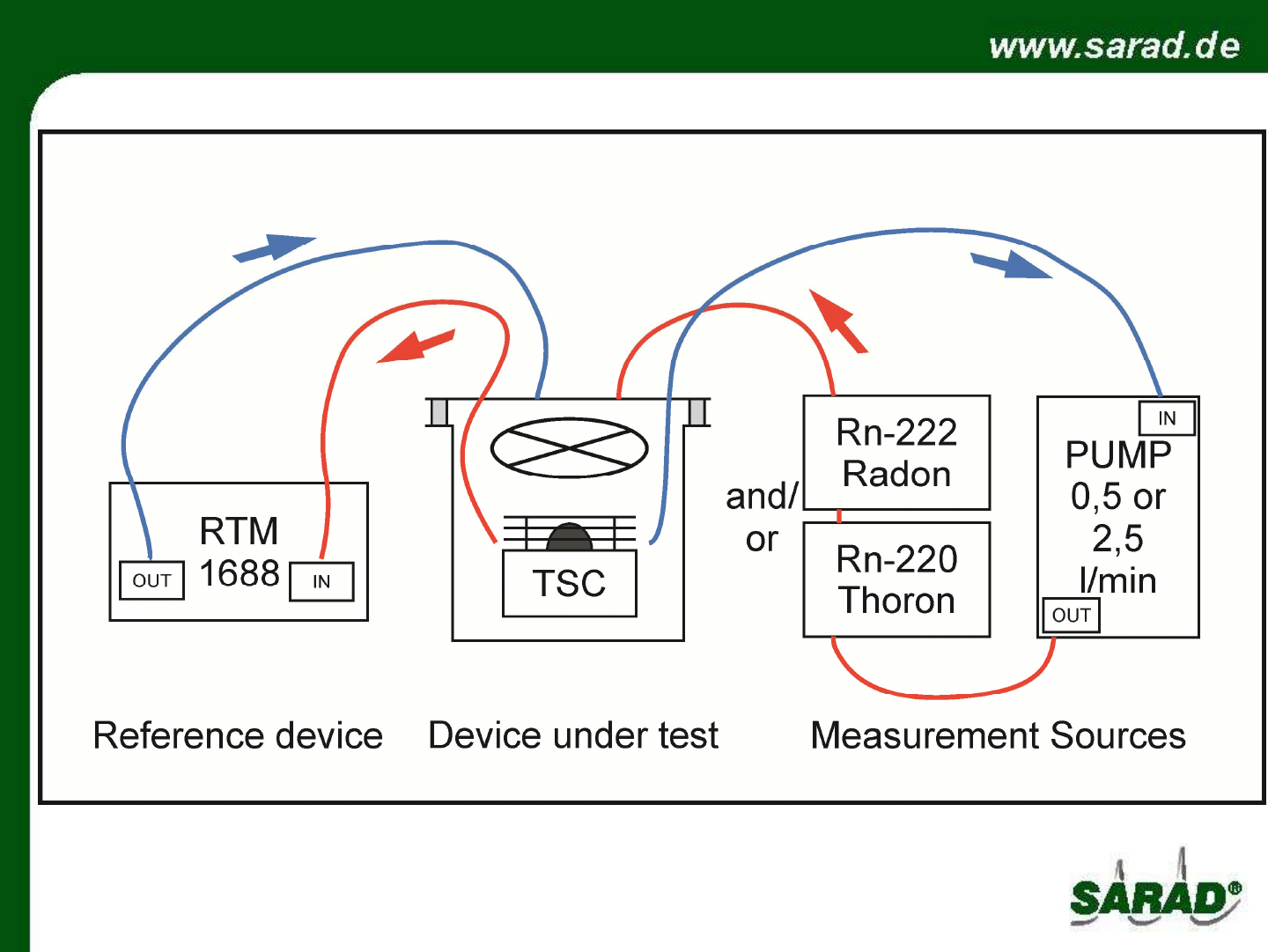 www.sarad.de

RTM 1688

OUT

IN

TSC

and/ or

Rn-222 Radon

Rn-220 Thoron

IN

PUMP 0,5 or 2,5 l/min

OUT

Reference device

Device under test

Measurement Sources

SARAD®